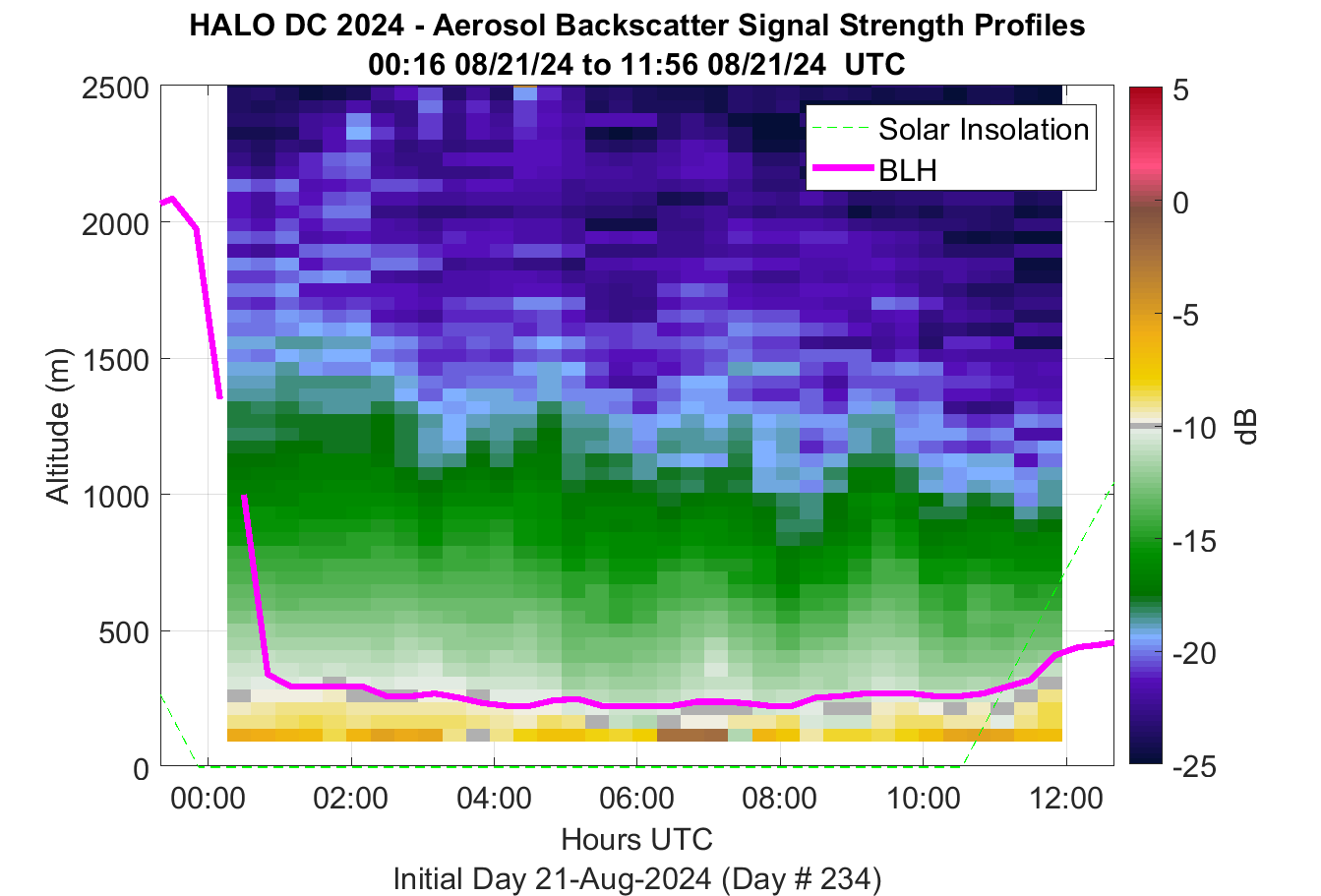 HALO DC 2024 - Aerosol Backscatter Signal Strength Profiles
00:16 08/21/24 to 11:56 08/21/24 UTC

Solar Insolation
BLH

Altitude (m)
2500
2000
1500
1000
500
0

00:00
02:00
04:00
06:00
08:00
10:00
12:00

Hours UTC
Initial Day 21-Aug-2024 (Day # 234)

5
0
-5
-10
-15
-20
-25
dB